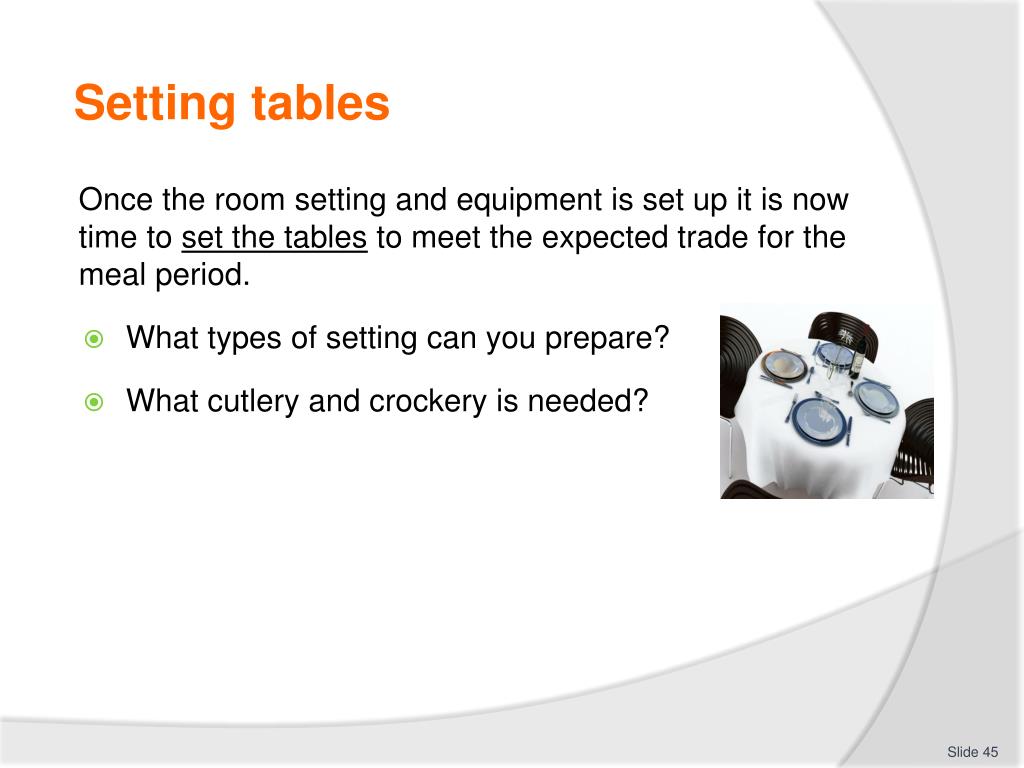 Setting tables

Once the room setting and equipment is set up it is now time to set the tables to meet the expected trade for the meal period.

What types of setting can you prepare?

What cutlery and crockery is needed?

Slide 45